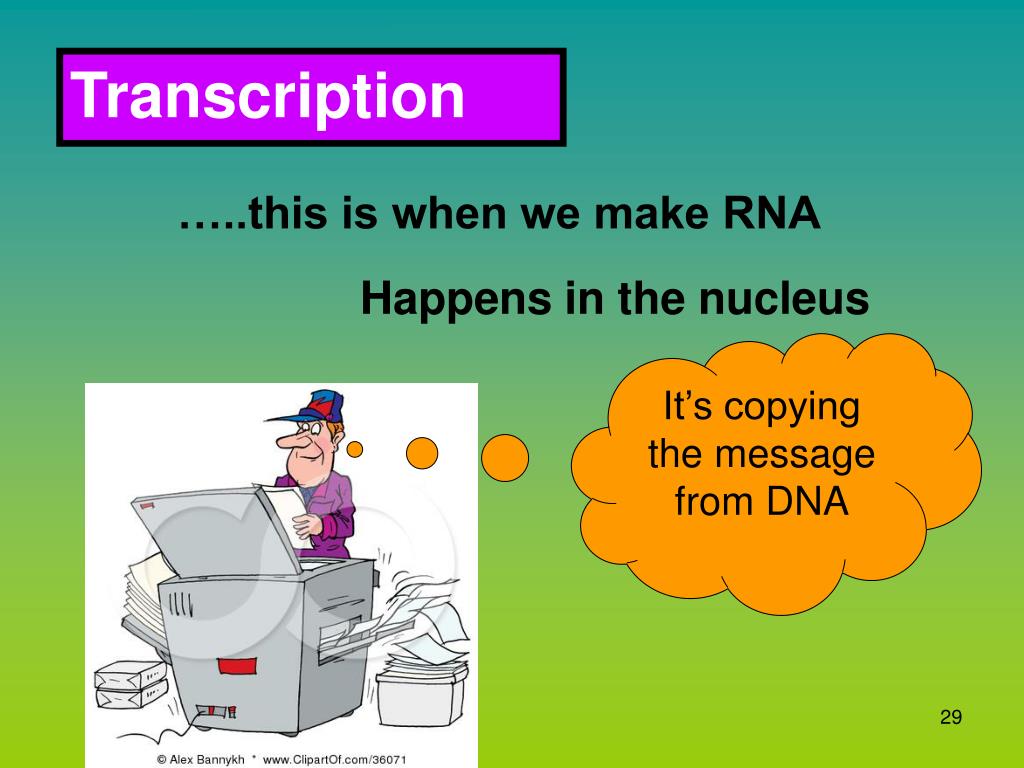 Transcription

…..this is when we make RNA

Happens in the nucleus

It's copying the message from DNA

© Alex Bannykh * www.ClipartOf.com/36071

29